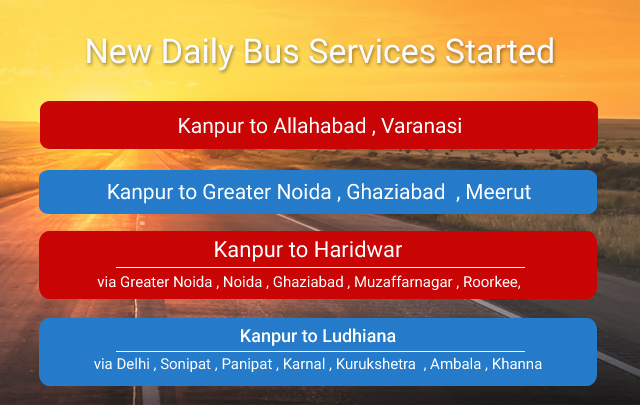 New Daily Bus Services Started

Kanpur to Allahabad , Varanasi

Kanpur to Greater Noida , Ghaziabad , Meerut

Kanpur to Haridwar

via Greater Noida , Noida , Ghaziabad , Muzaffarnagar , Roorkee,

Kanpur to Ludhiana

via Delhi , Sonipat , Panipat , Karnal , Kurukshetra , Ambala , Khanna